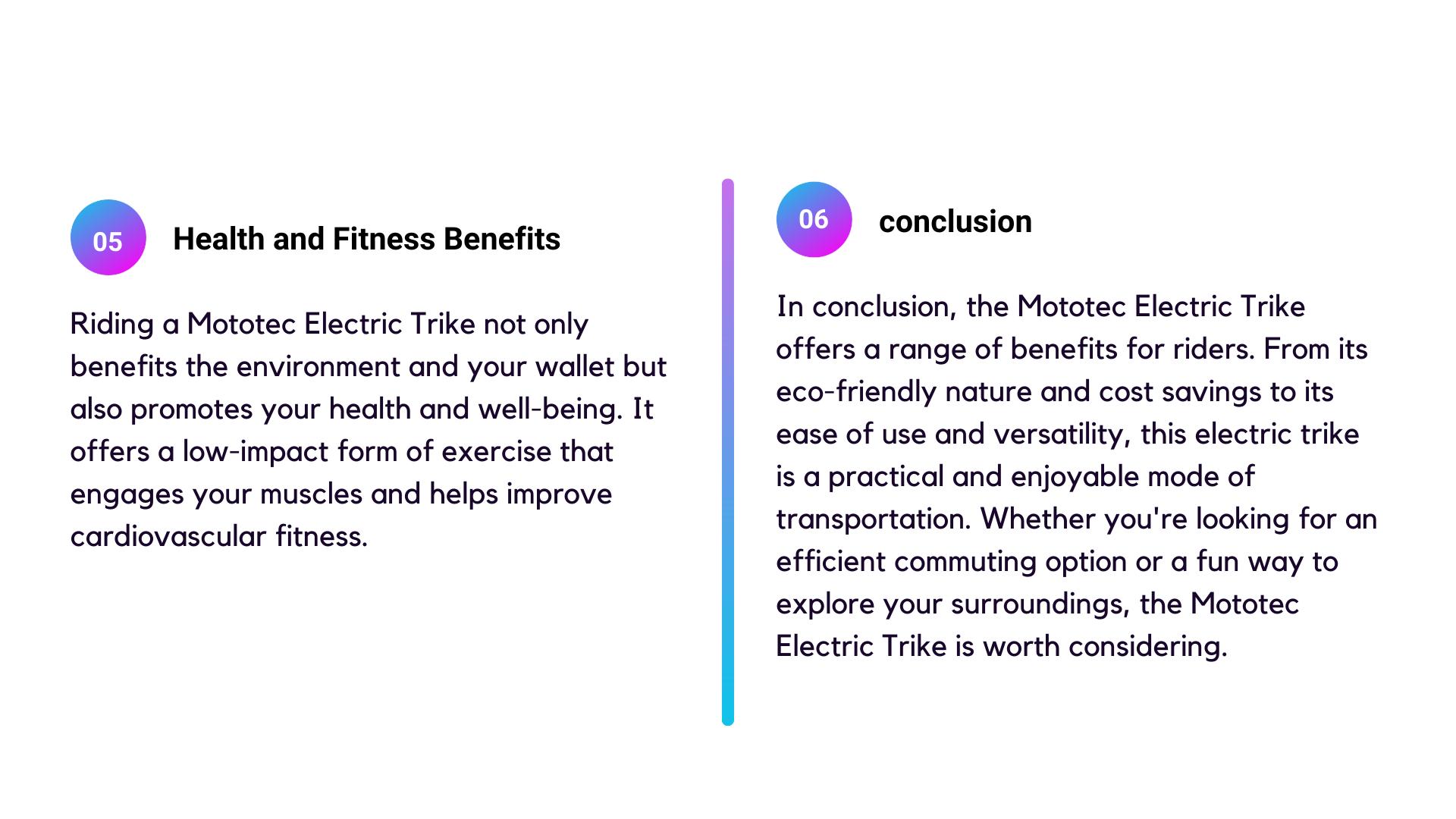 05

Health and Fitness Benefits

Riding a Mototec Electric Trike not only benefits the environment and your wallet but also promotes your health and well-being. It offers a low-impact form of exercise that engages your muscles and helps improve cardiovascular fitness.

06

conclusion

In conclusion, the Mototec Electric Trike offers a range of benefits for riders. From its eco-friendly nature and cost savings to its ease of use and versatility, this electric trike is a practical and enjoyable mode of transportation. Whether you're looking for an efficient commuting option or a fun way to explore your surroundings, the Mototec Electric Trike is worth considering.